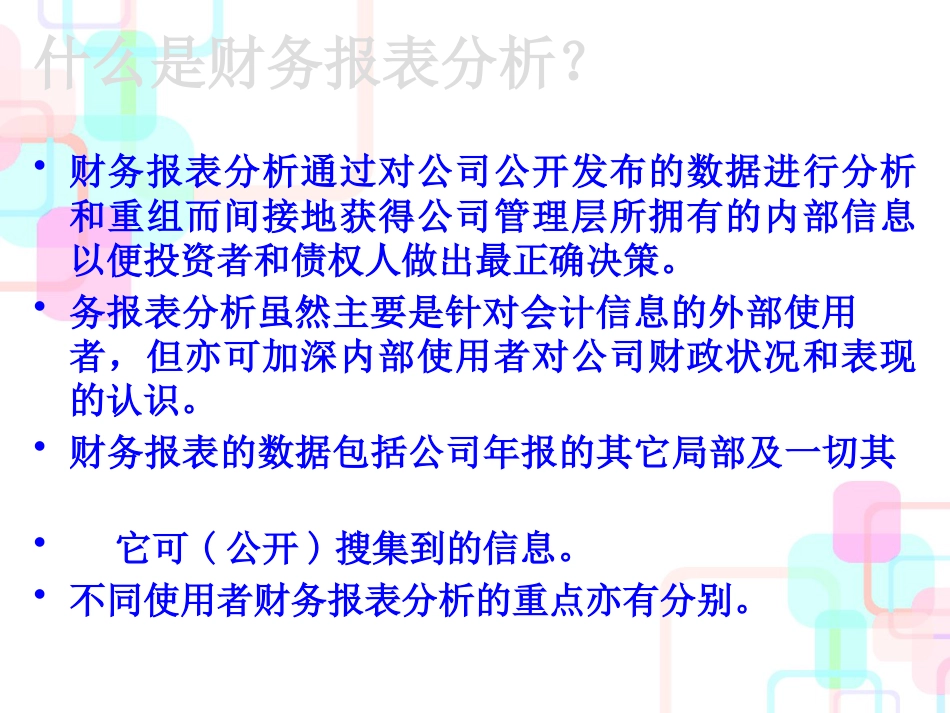 什么是财务报表分析？

• 财务报表分析通过对公司公开发布的数据进行分析和重组而间接地获得公司管理层所拥有的内部信息以便投资者和债权人做出最正确决策。

• 务报表分析虽然主要是针对会计信息的外部使用者，但亦可加深内部使用者对公司财政状况和表现的认识。

• 财务报表的数据包括公司年报的其它局部及一切其

• 它可（公开）搜集到的信息。

• 不同使用者财务报表分析的重点亦有分别。